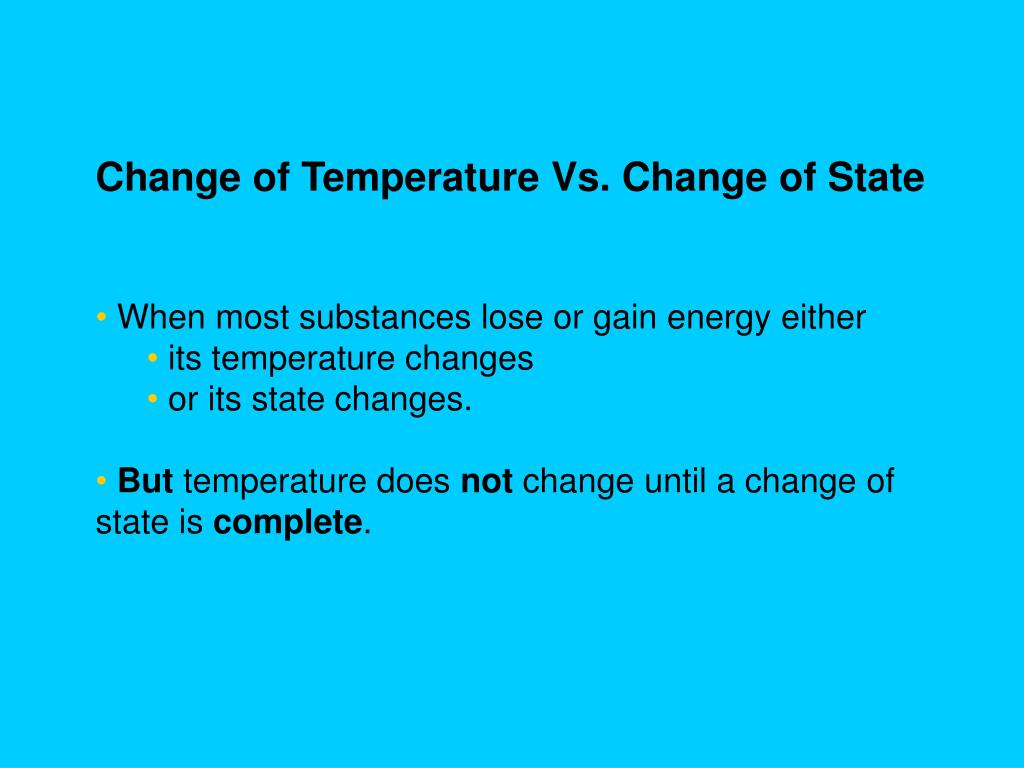 Change of Temperature Vs. Change of State

• When most substances lose or gain energy either
  • its temperature changes
  • or its state changes.

• But temperature does not change until a change of state is complete.